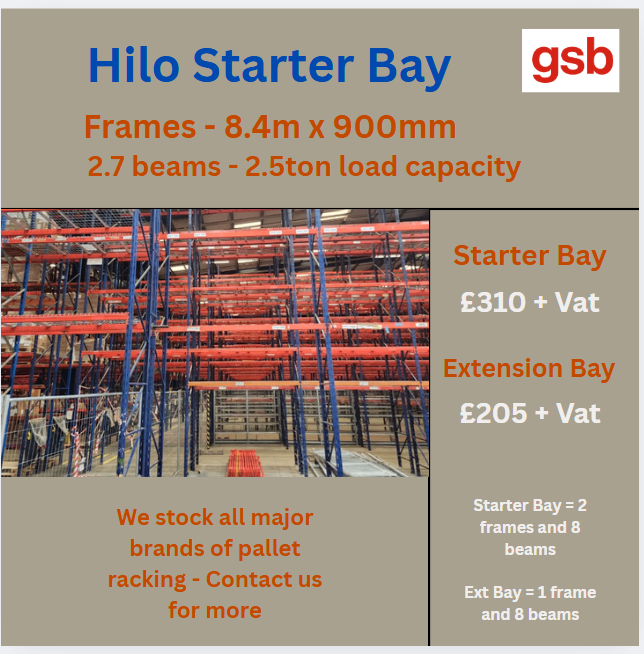 Hilo Starter Bay

gsb

Frames - 8.4m x 900mm

2.7 beams - 2.5ton load capacity

Starter Bay

£310 + Vat

Extension Bay

£205 + Vat

We stock all major brands of pallet racking - Contact us for more

Starter Bay = 2 frames and 8 beams

Ext Bay = 1 frame and 8 beams